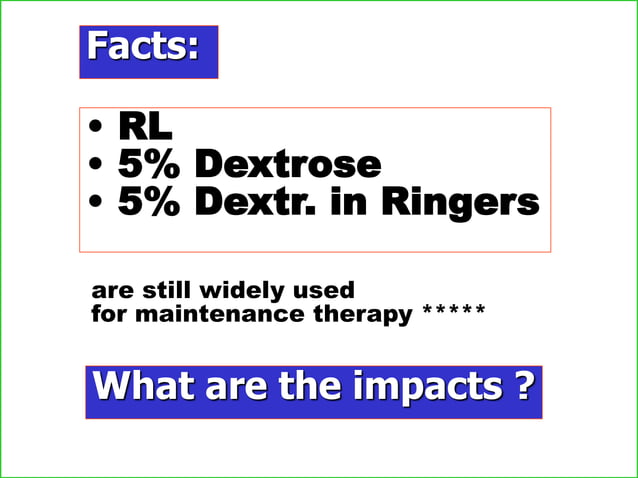 Facts:

• RL
• 5% Dextrose
• 5% Dextr. in Ringers

are still widely used for maintenance therapy *****

What are the impacts ?